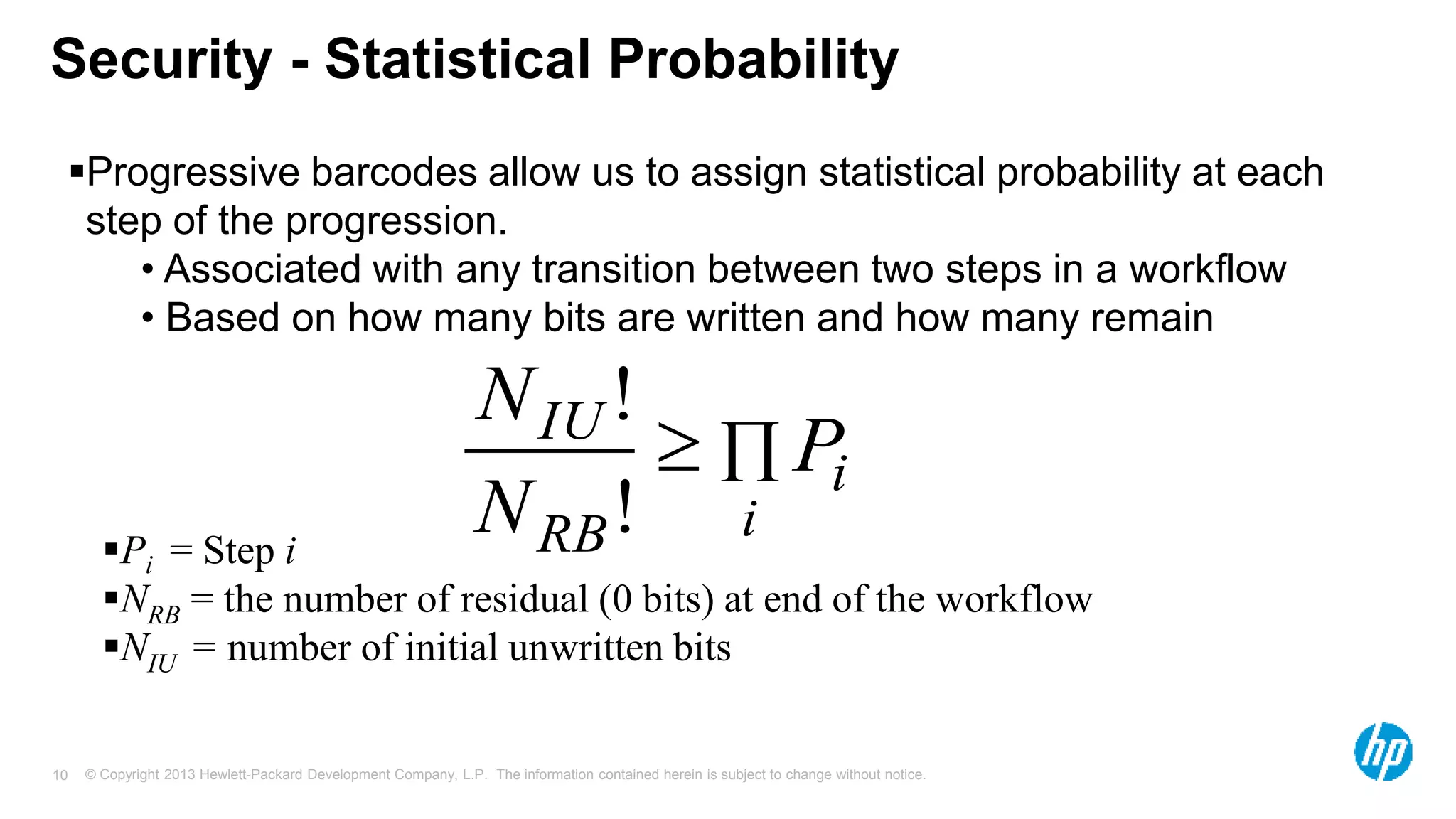 Security - Statistical Probability

▪Progressive barcodes allow us to assign statistical probability at each step of the progression.

• Associated with any transition between two steps in a workflow
• Based on how many bits are written and how many remain

$\frac{N_{IU}!}{N_{RB}!} \geq \prod_{i} P_i$

▪$P_i$ = Step $i$
▪$N_{RB}$ = the number of residual (0 bits) at end of the workflow
▪$N_{IU}$ = number of initial unwritten bits

10 © Copyright 2013 Hewlett-Packard Development Company, L.P. The information contained herein is subject to change without notice.

hp